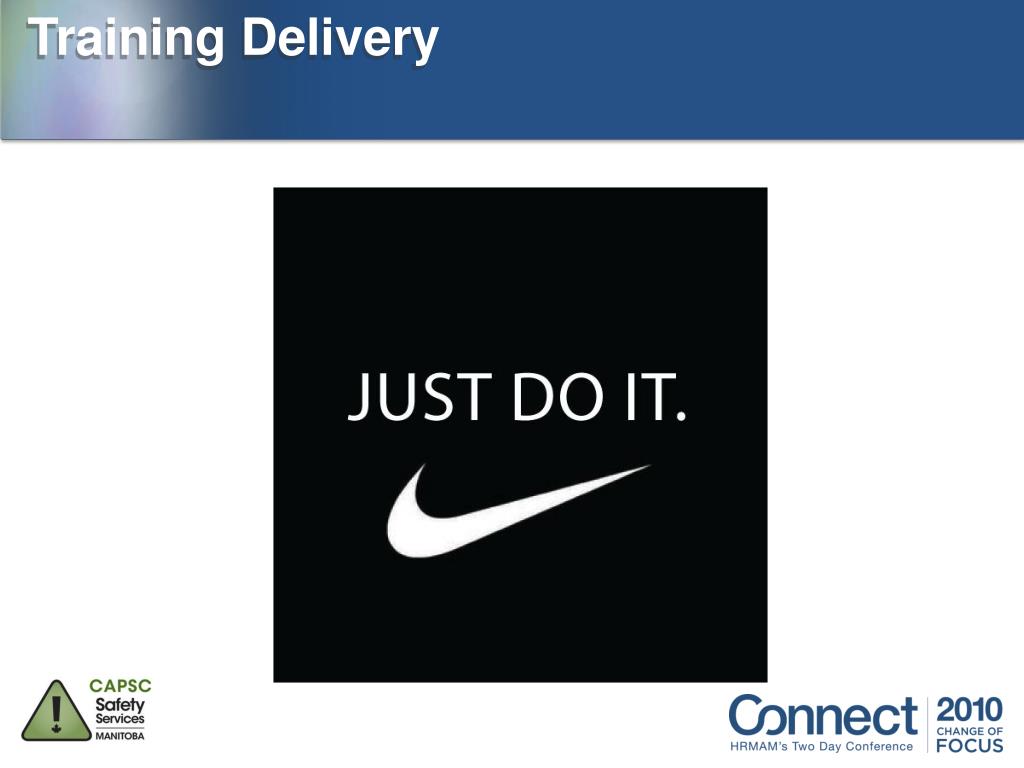 Training Delivery

JUST DO IT.

CAPSC
Safety Services
MANITOBA

Connect
HRMAM's Two Day Conference

2010
CHANGE OF
FOCUS